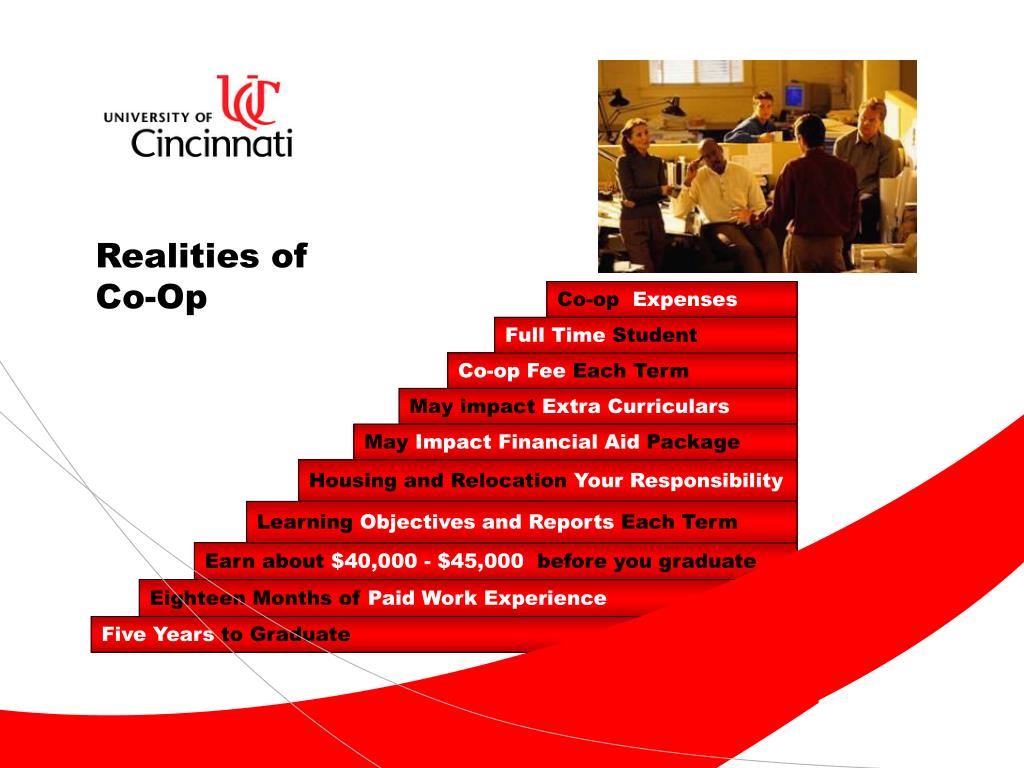 UC
UNIVERSITY OF Cincinnati

Realities of Co-Op

Co-op Expenses
Full Time Student
Co-op Fee Each Term
May impact Extra Curriculars
May Impact Financial Aid Package
Housing and Relocation Your Responsibility
Learning Objectives and Reports Each Term
Earn about $40,000 - $45,000 before you graduate
Eighteen Months of Paid Work Experience
Five Years to Graduate